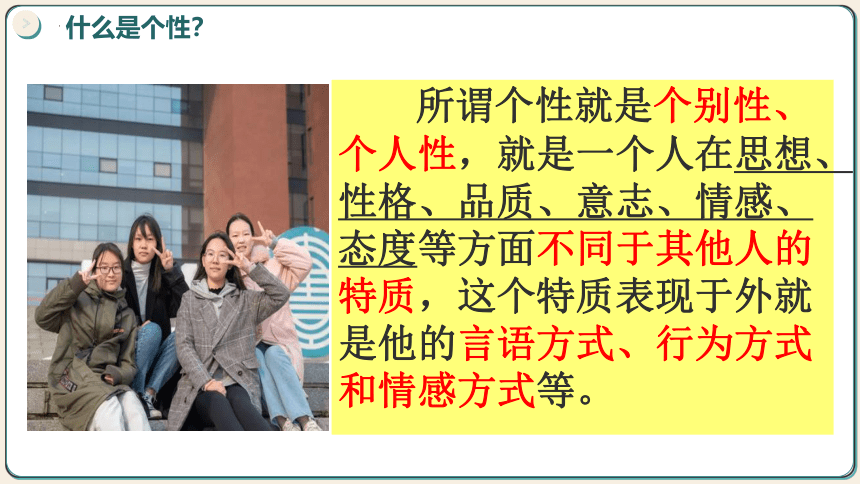 什么是个性?

所谓个性就是个别性、个人性，就是一个人在思想、性格、品质、意志、情感、态度等方面不同于其他人的特质，这个特质表现于外就是他的言语方式、行为方式和情感方式等。